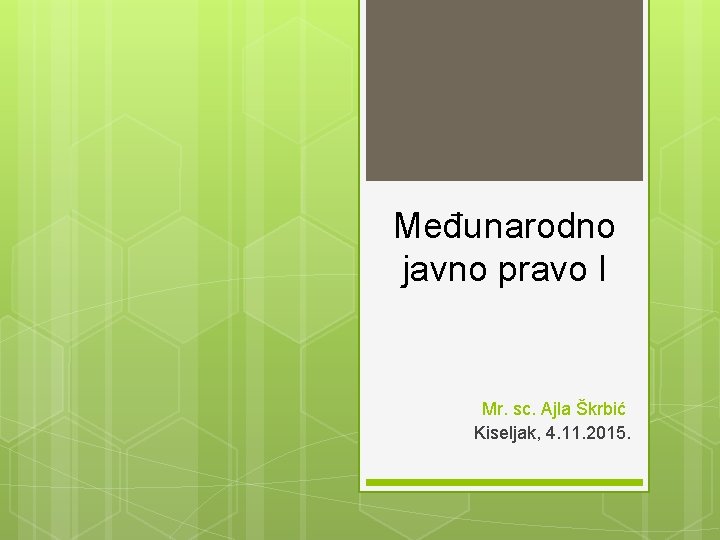 Međunarodno javno pravo I

Mr. sc. Ajla Škrbić
Kiseljak, 4.11.2015.